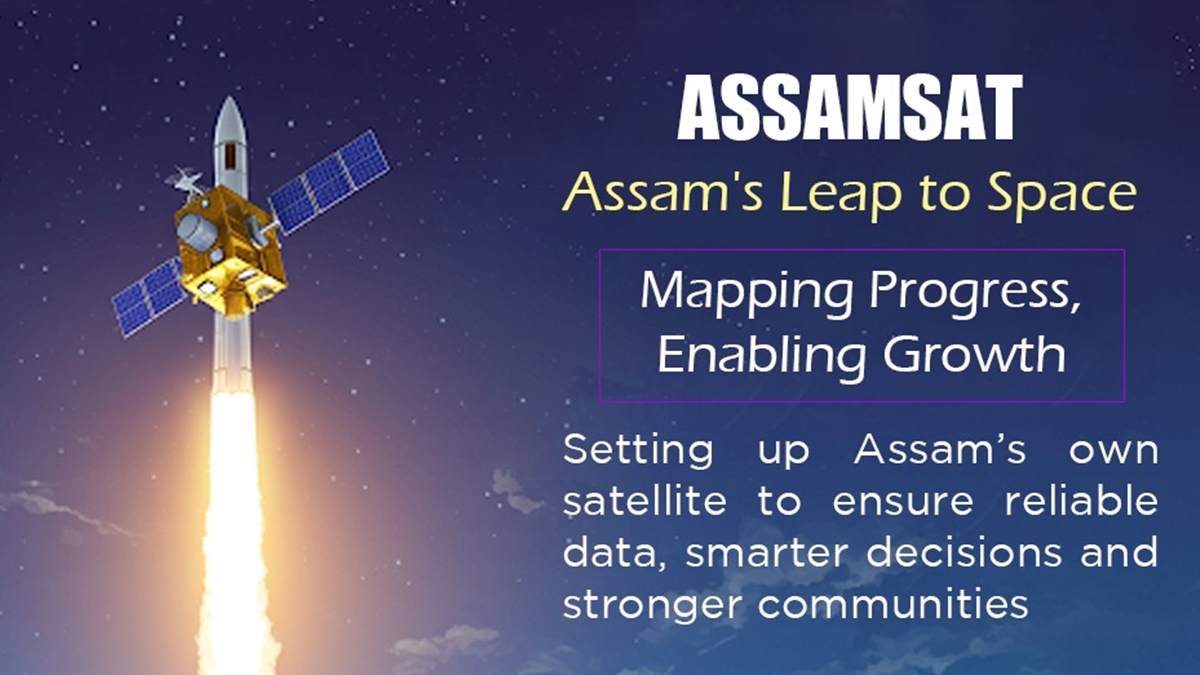 ASSAMSAT

Assam's Leap to Space

Mapping Progress, Enabling Growth

Setting up Assam’s own satellite to ensure reliable data, smarter decisions and stronger communities